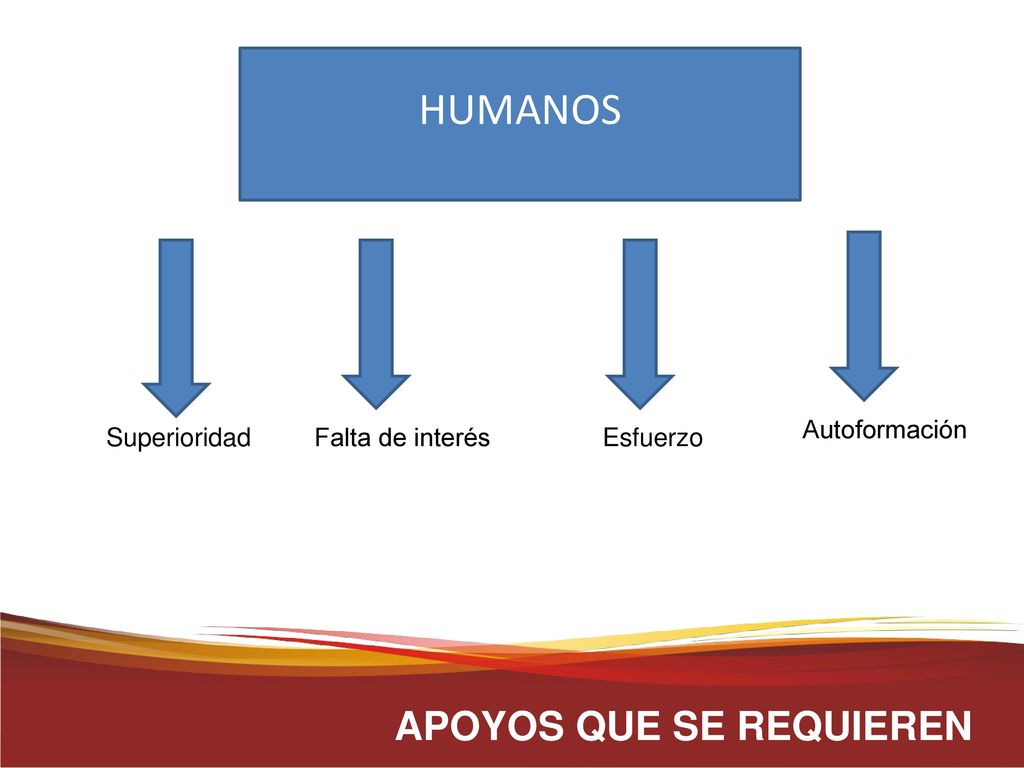 HUMANOS

Superioridad

Falta de interés

Esfuerzo

Autoformación

APOYOS QUE SE REQUIEREN